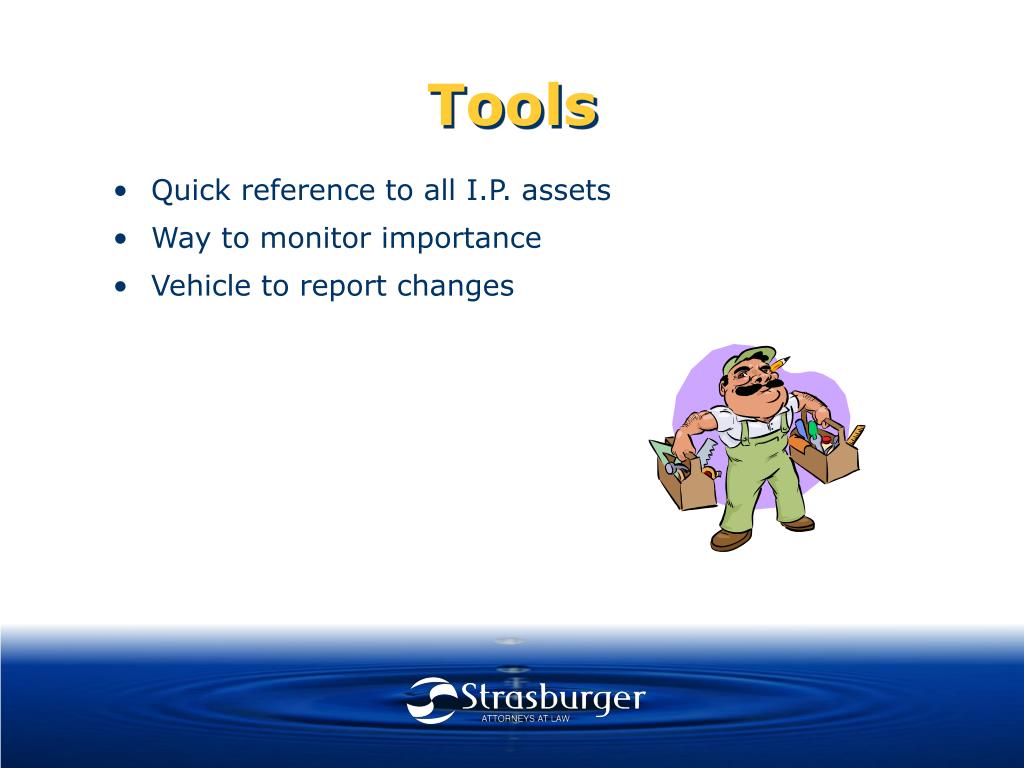 Tools

• Quick reference to all I.P. assets
• Way to monitor importance
• Vehicle to report changes

Strasburger
ATTORNEYS AT LAW